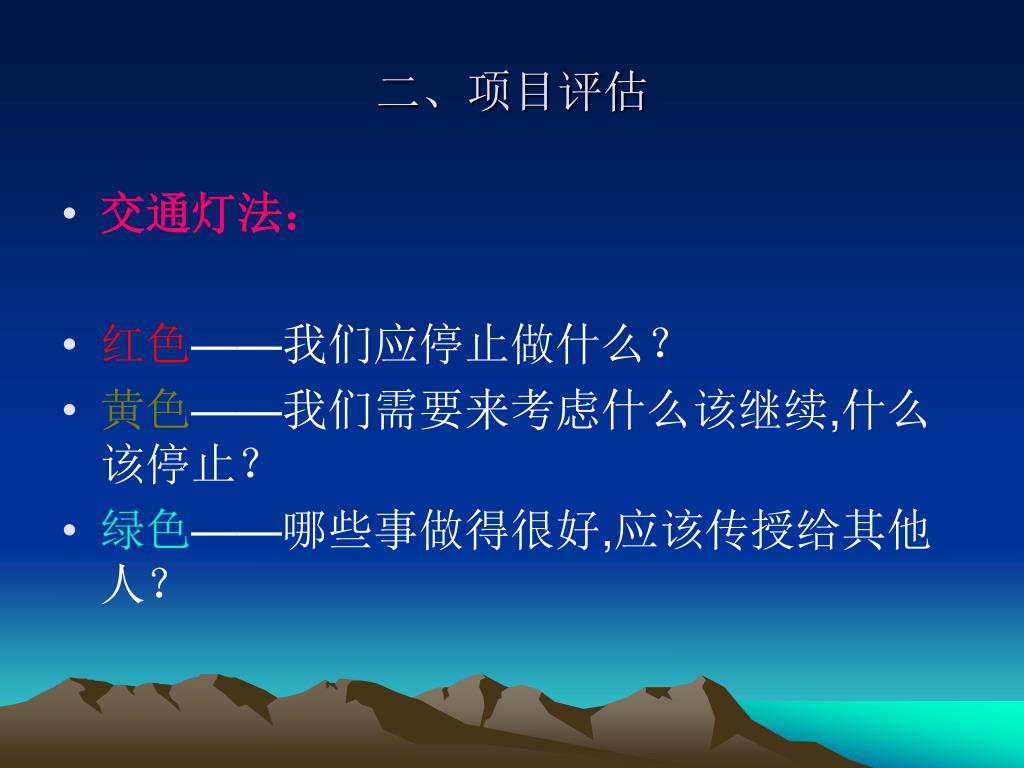 二、项目评估

• 交通灯法：

• 红色——我们应停止做什么？
• 黄色——我们需要来考虑什么该继续,什么该停止？
• 绿色——哪些事做得很好,应该传授给其他人？